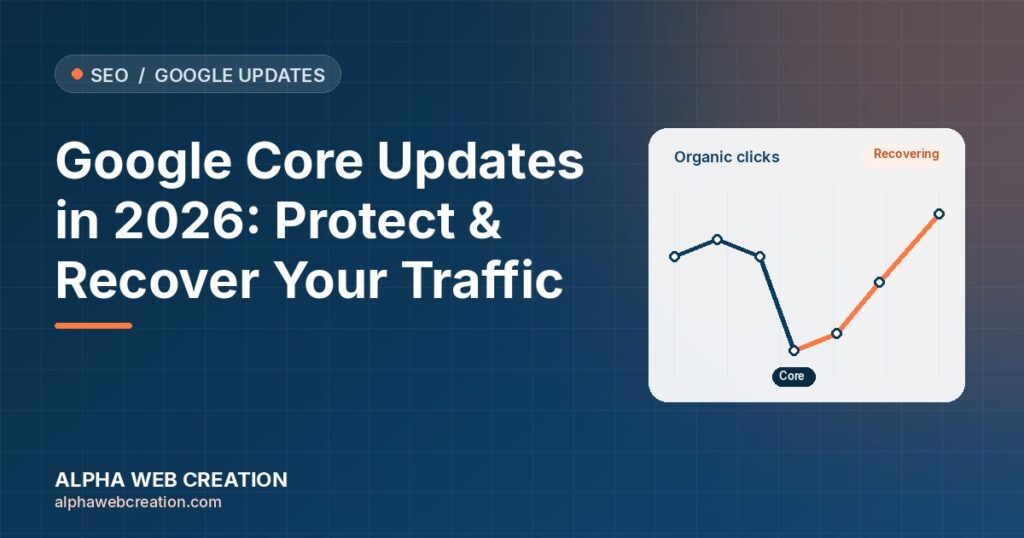 SEO / GOOGLE UPDATES

Google Core Updates in 2026: Protect & Recover Your Traffic

Organic clicks

Recovering

Core

ALPHA WEB CREATION
alphawebcreation.com